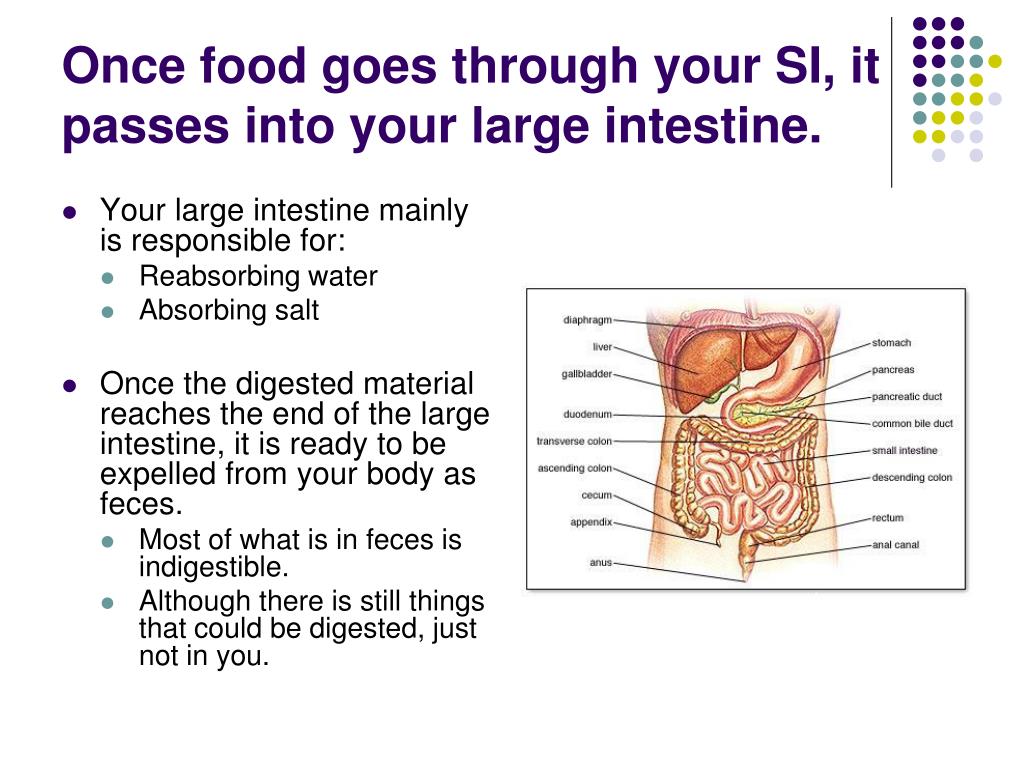 Once food goes through your SI, it passes into your large intestine.

- Your large intestine mainly is responsible for:
  - Reabsorbing water
  - Absorbing salt
- Once the digested material reaches the end of the large intestine, it is ready to be expelled from your body as feces.
  - Most of what is in feces is indigestible.
  - Although there is still things that could be digested, just not in you.

diaphragm
liver
gallbladder
duodenum
transverse colon
ascending colon
cecum
appendix
anus
stomach
pancreas
pancreatic duct
common bile duct
small intestine
descending colon
rectum
anal canal